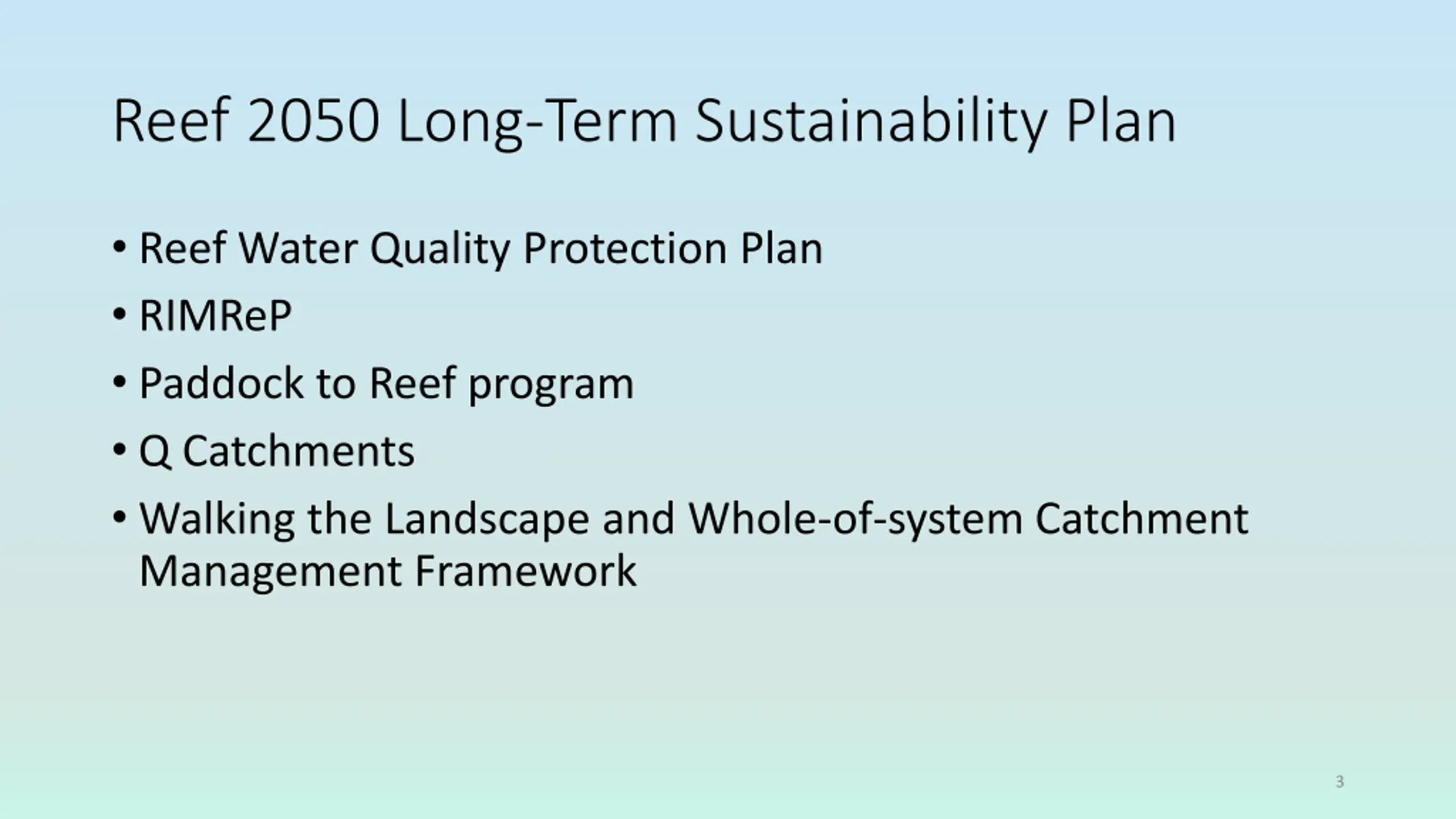 Reef 2050 Long-Term Sustainability Plan

• Reef Water Quality Protection Plan
• RIMReP
• Paddock to Reef program
• Q Catchments
• Walking the Landscape and Whole-of-system Catchment Management Framework

3